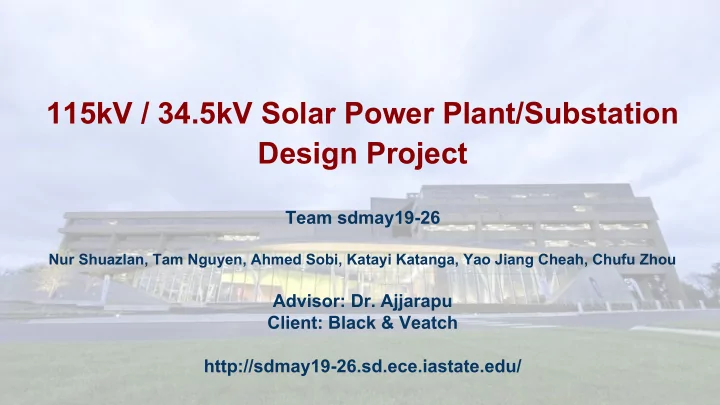 115kV / 34.5kV Solar Power Plant/Substation Design Project

Team sdmay19-26

Nur Shuazlan, Tam Nguyen, Ahmed Sobi, Katayi Katanga, Yao Jiang Cheah, Chufu Zhou

Advisor: Dr. Ajjarapu
Client: Black & Veatch

http://sdmay19-26.sd.ece.iastate.edu/